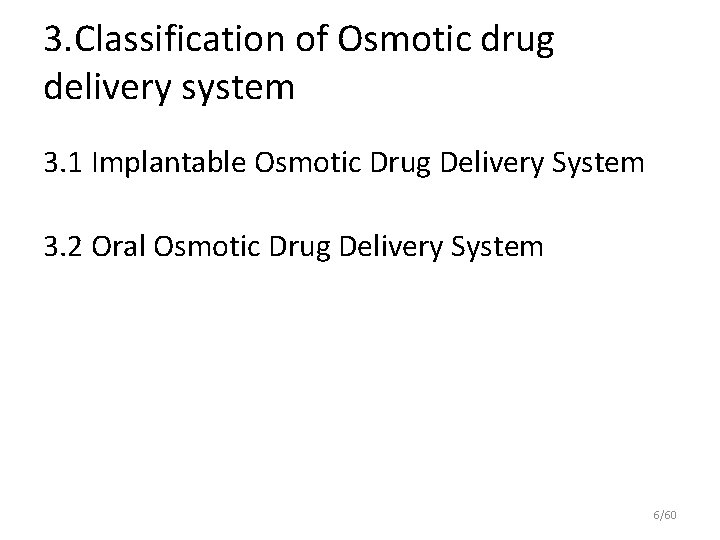 3.Classification of Osmotic drug delivery system

3.1 Implantable Osmotic Drug Delivery System

3.2 Oral Osmotic Drug Delivery System

6/60